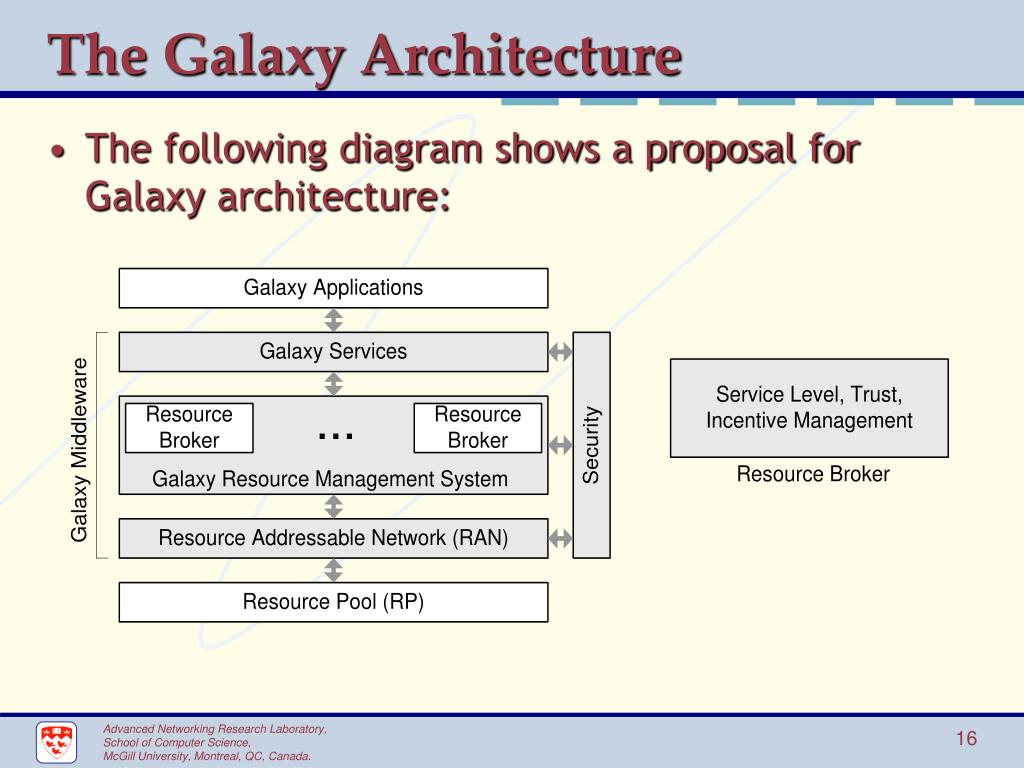 The Galaxy Architecture

• The following diagram shows a proposal for Galaxy architecture:

Galaxy Applications

Galaxy Middleware

Galaxy Services

Resource Broker

...

Resource Broker

Galaxy Resource Management System

Resource Addressable Network (RAN)

Security

Resource Pool (RP)

Service Level, Trust, Incentive Management

Resource Broker

Advanced Networking Research Laboratory, School of Computer Science, McGill University, Montreal, QC, Canada.

16